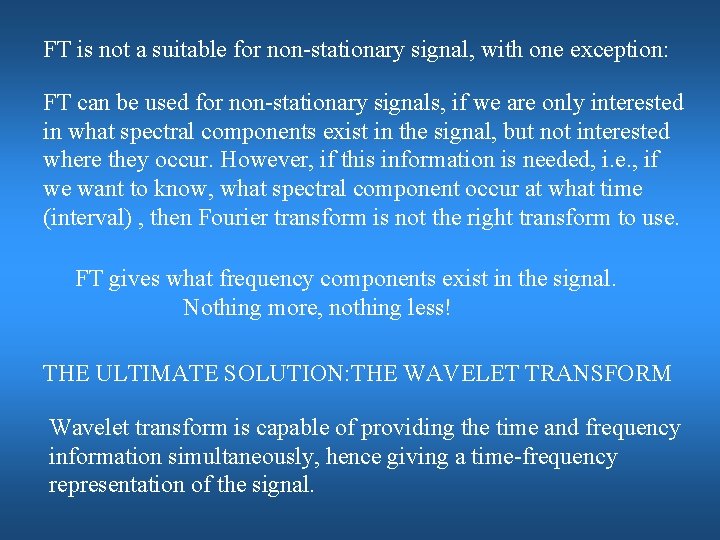 FT is not a suitable for non-stationary signal, with one exception:

FT can be used for non-stationary signals, if we are only interested in what spectral components exist in the signal, but not interested where they occur. However, if this information is needed, i.e., if we want to know, what spectral component occur at what time (interval) , then Fourier transform is not the right transform to use.

FT gives what frequency components exist in the signal.
Nothing more, nothing less!

THE ULTIMATE SOLUTION:THE WAVELET TRANSFORM

Wavelet transform is capable of providing the time and frequency information simultaneously, hence giving a time-frequency representation of the signal.